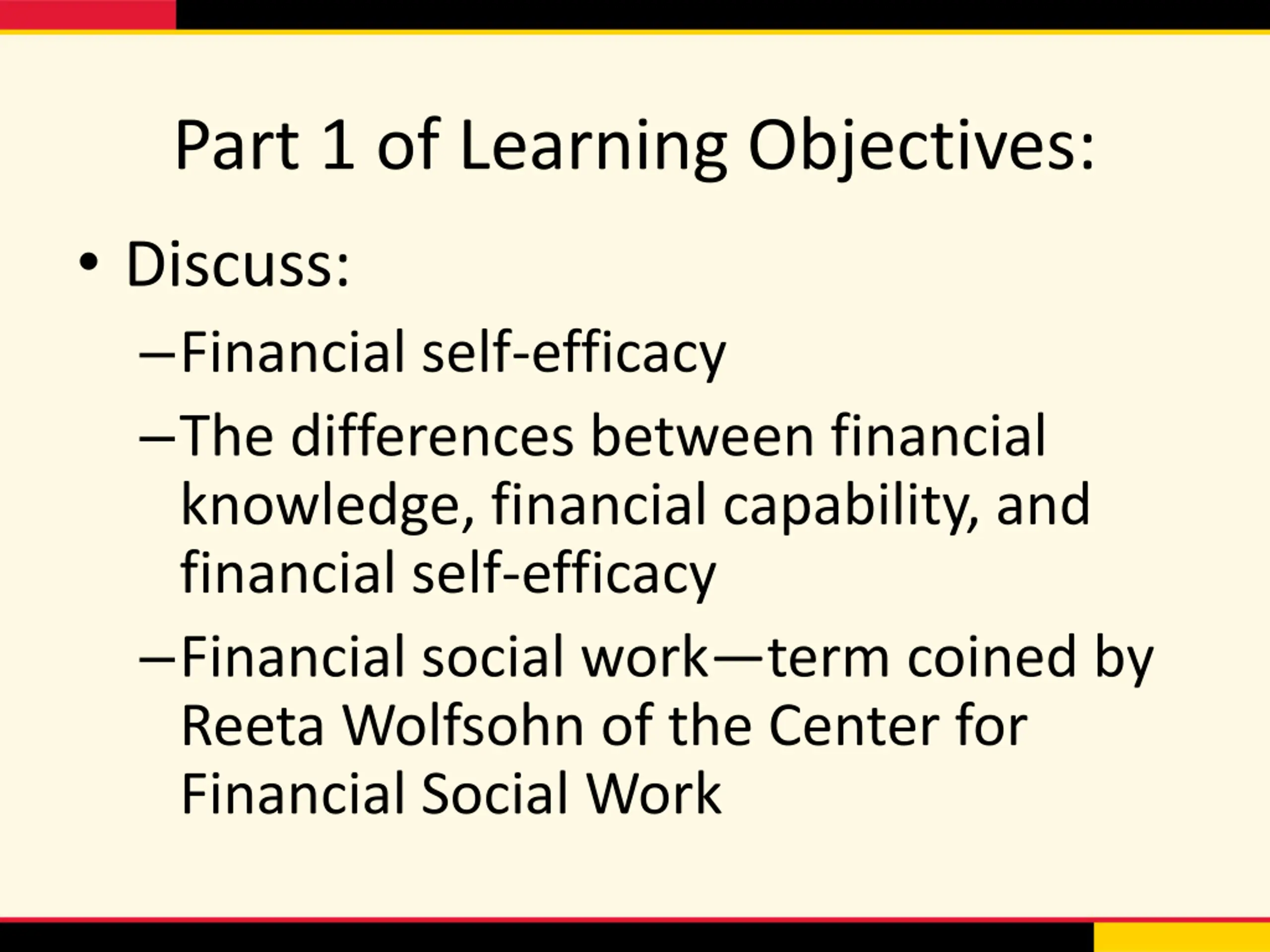 Part 1 of Learning Objectives:

• Discuss:

– Financial self-efficacy

– The differences between financial knowledge, financial capability, and financial self-efficacy

– Financial social work—term coined by Reeta Wolfsohn of the Center for Financial Social Work